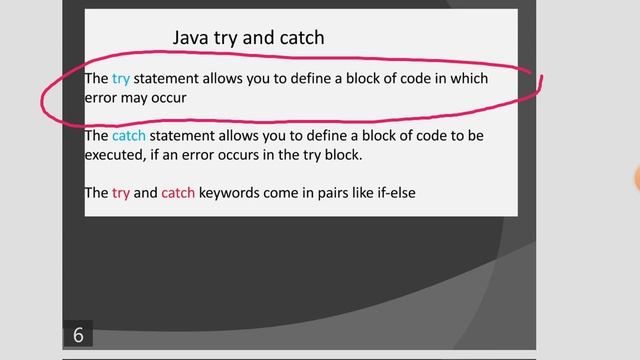 Java try and catch

The try statement allows you to define a block of code in which error may occur

The catch statement allows you to define a block of code to be executed, if an error occurs in the try block.

The try and catch keywords come in pairs like if-else

6